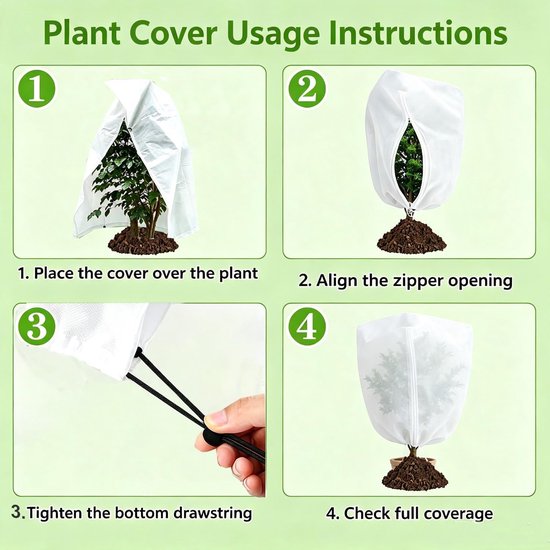 Plant Cover Usage Instructions

1

1. Place the cover over the plant

2

2. Align the zipper opening

3

3. Tighten the bottom drawstring

4

4. Check full coverage